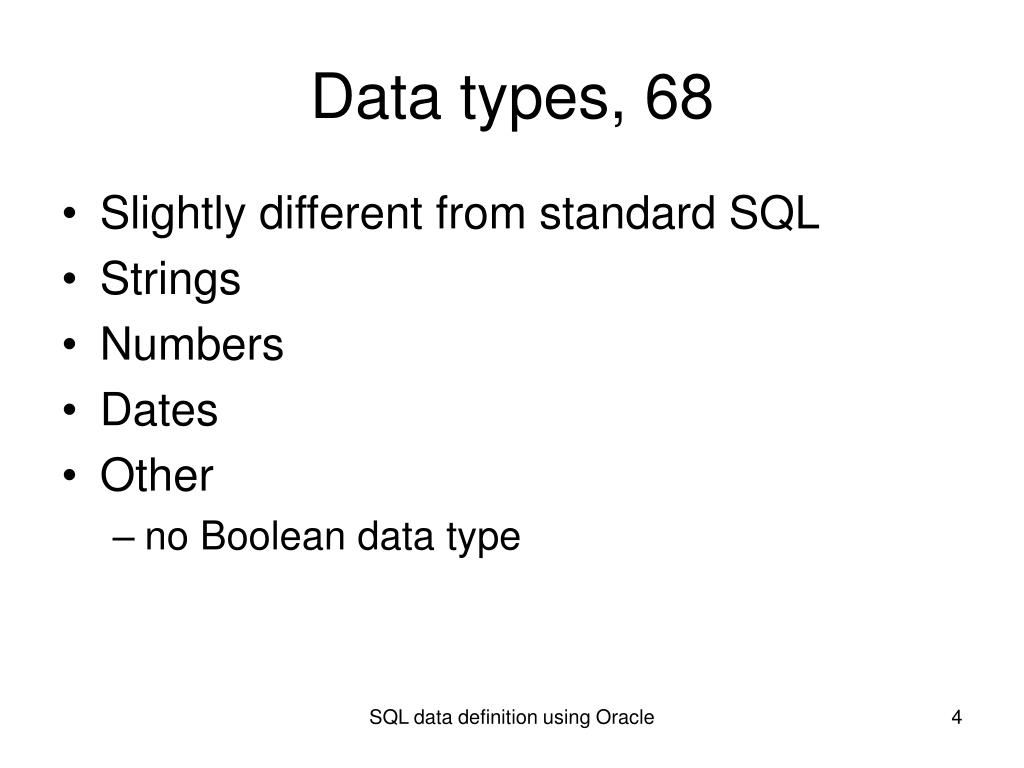 Data types, 68

• Slightly different from standard SQL
• Strings
• Numbers
• Dates
• Other
– no Boolean data type

SQL data definition using Oracle

4